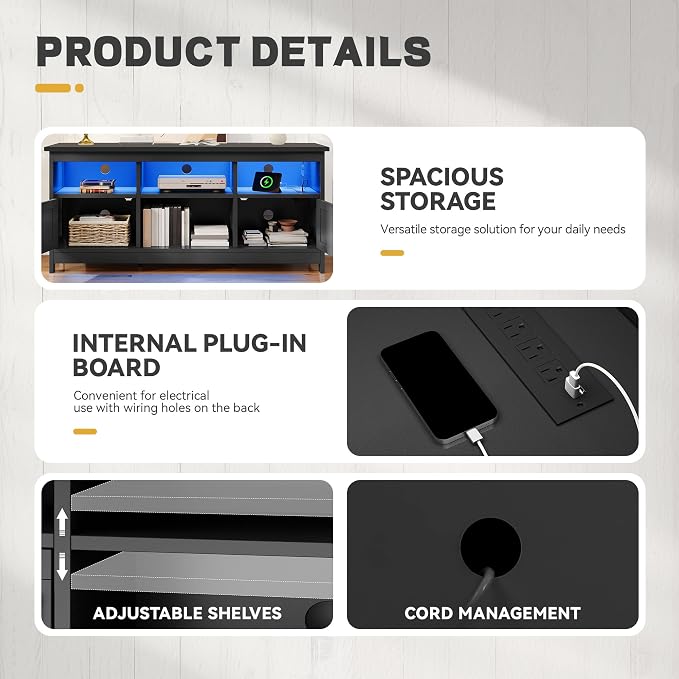 PRODUCT DETAILS

SPACIOUS STORAGE

Versatile storage solution for your daily needs

INTERNAL PLUG-IN BOARD

Convenient for electrical use with wiring holes on the back

ADJUSTABLE SHELVES

CORD MANAGEMENT